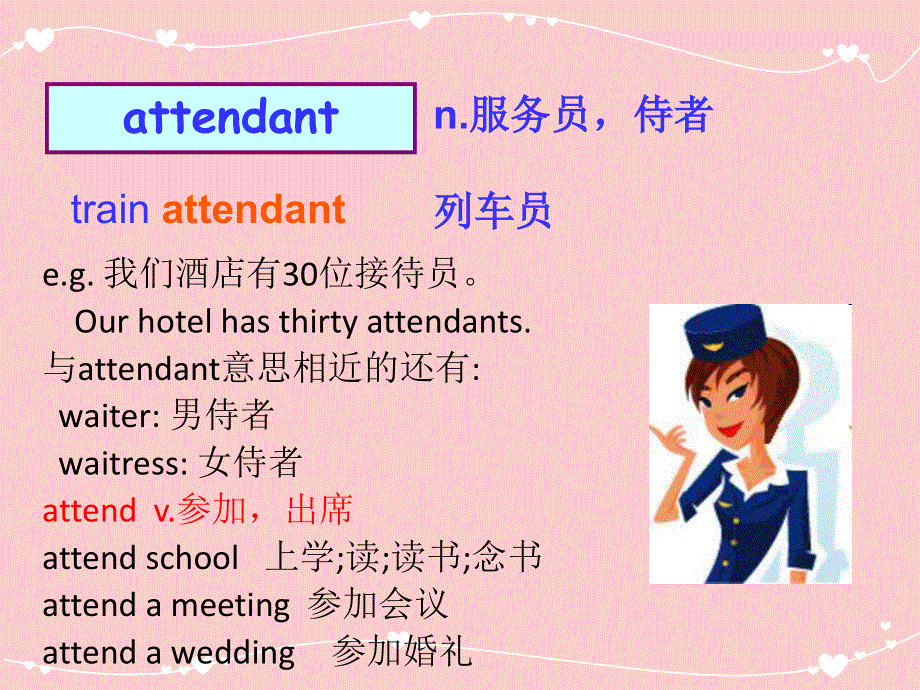 attendant n.服务员，侍者

train attendant 列车员

e.g. 我们酒店有30位接待员。
Our hotel has thirty attendants.
与attendant意思相近的还有:
waiter: 男侍者
waitress: 女侍者
attend v.参加，出席
attend school 上学;读;读书;念书
attend a meeting 参加会议
attend a wedding 参加婚礼